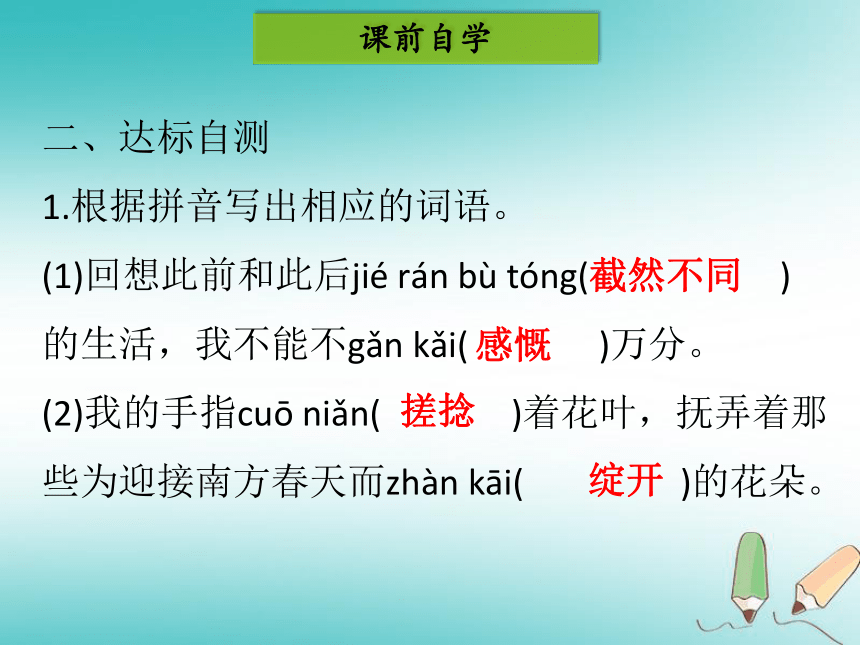 课前自学

二、达标自测

1.根据拼音写出相应的词语。

(1)回想此前和此后jié rán bù tóng(截然不同 )的生活，我不能不gǎn kǎi( 感慨 )万分。

(2)我的手指cuō niǎn( 搓捻 )着花叶，抚弄着那些为迎接南方春天而zhàn kāi( 绽开 )的花朵。